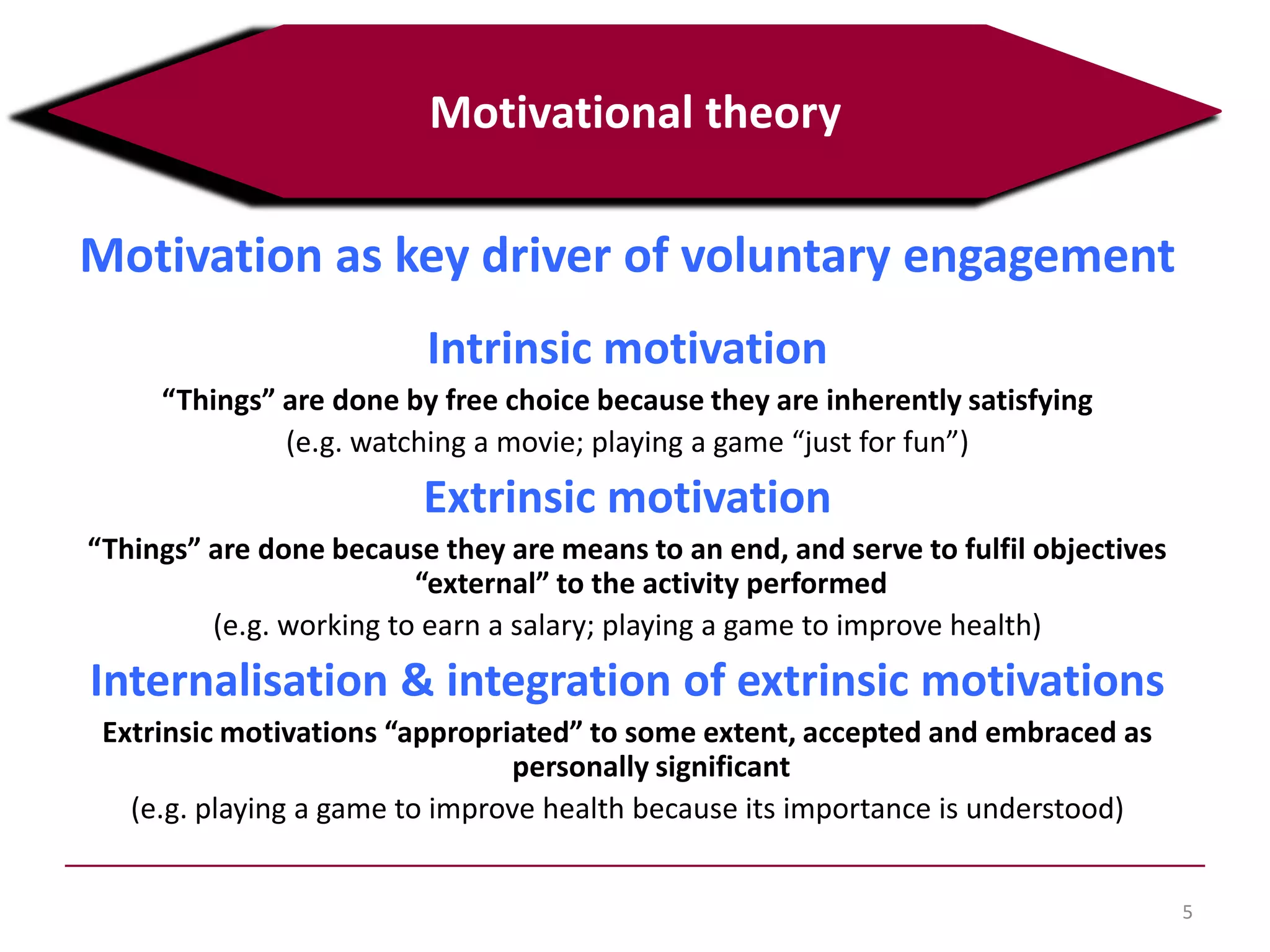 Motivational theory

Motivation as key driver of voluntary engagement

Intrinsic motivation

“Things” are done by free choice because they are inherently satisfying

(e.g. watching a movie; playing a game “just for fun”)

Extrinsic motivation

“Things” are done because they are means to an end, and serve to fulfil objectives “external” to the activity performed

(e.g. working to earn a salary; playing a game to improve health)

Internalisation & integration of extrinsic motivations

Extrinsic motivations “appropriated” to some extent, accepted and embraced as personally significant

(e.g. playing a game to improve health because its importance is understood)

5